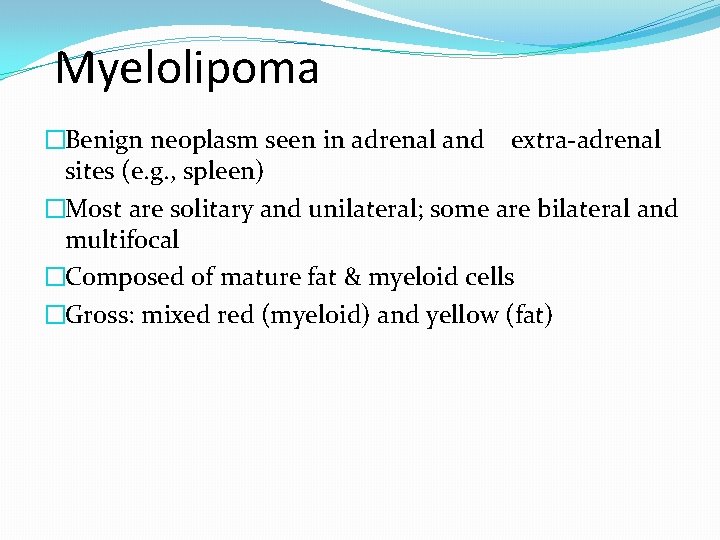 Myelolipoma

□Benign neoplasm seen in adrenal and extra-adrenal sites (e.g., spleen)

□Most are solitary and unilateral; some are bilateral and multifocal

□Composed of mature fat & myeloid cells

□Gross: mixed red (myeloid) and yellow (fat)